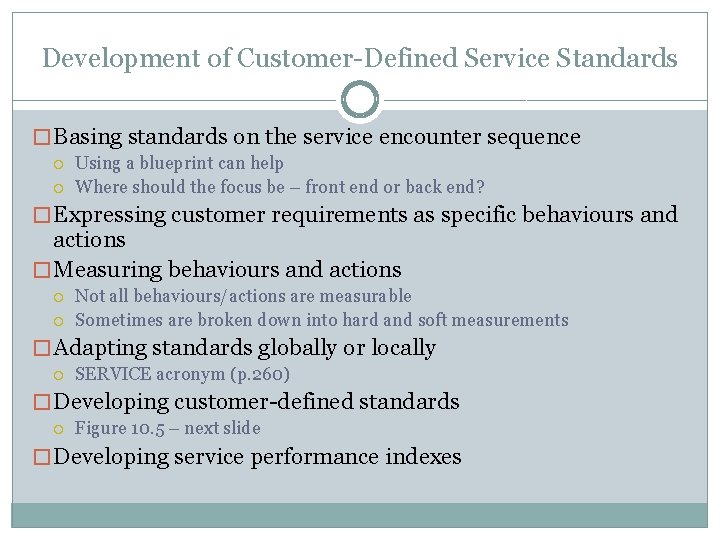 Development of Customer-Defined Service Standards

Basing standards on the service encounter sequence
Using a blueprint can help
Where should the focus be – front end or back end?

Expressing customer requirements as specific behaviours and actions

Measuring behaviours and actions
Not all behaviours/actions are measurable
Sometimes are broken down into hard and soft measurements

Adapting standards globally or locally
SERVICE acronym (p.260)

Developing customer-defined standards
Figure 10.5 – next slide

Developing service performance indexes